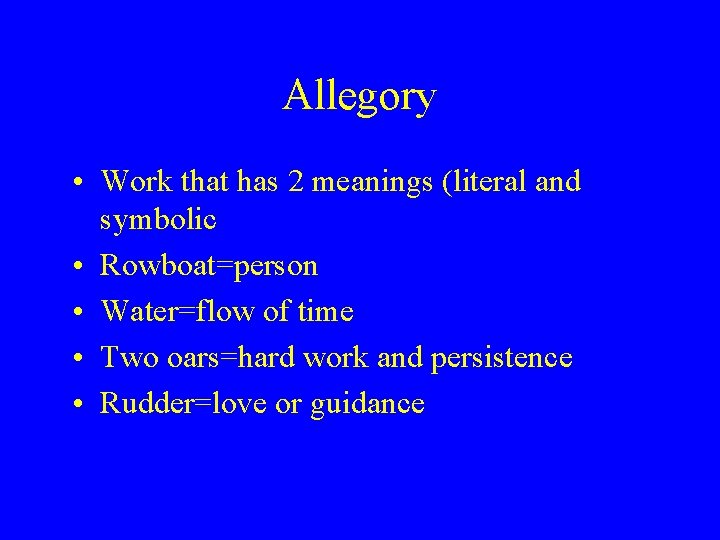 Allegory

• Work that has 2 meanings (literal and symbolic
• Rowboat=person
• Water=flow of time
• Two oars=hard work and persistence
• Rudder=love or guidance